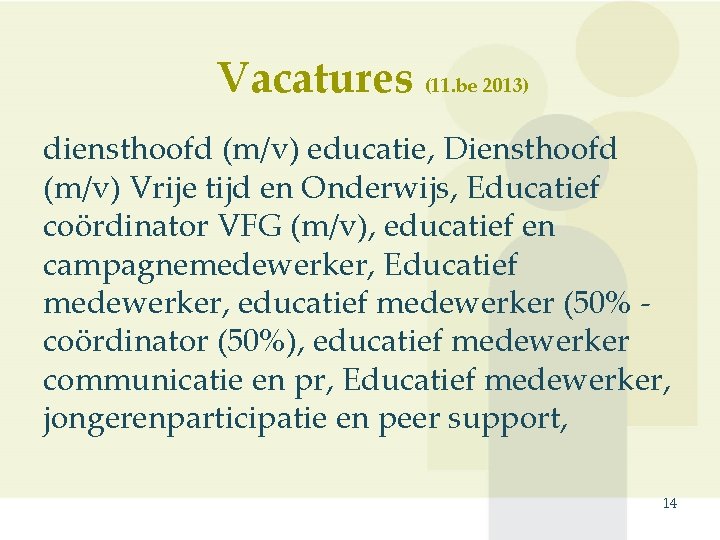 Vacatures (11.be 2013)

diensthoofd (m/v) educatie, Diensthoofd (m/v) Vrije tijd en Onderwijs, Educatief coördinator VFG (m/v), educatief en campagnemedewerker, Educatief medewerker, educatief medewerker (50% - coördinator (50%), educatief medewerker communicatie en pr, Educatief medewerker, jongerenparticipatie en peer support,

14